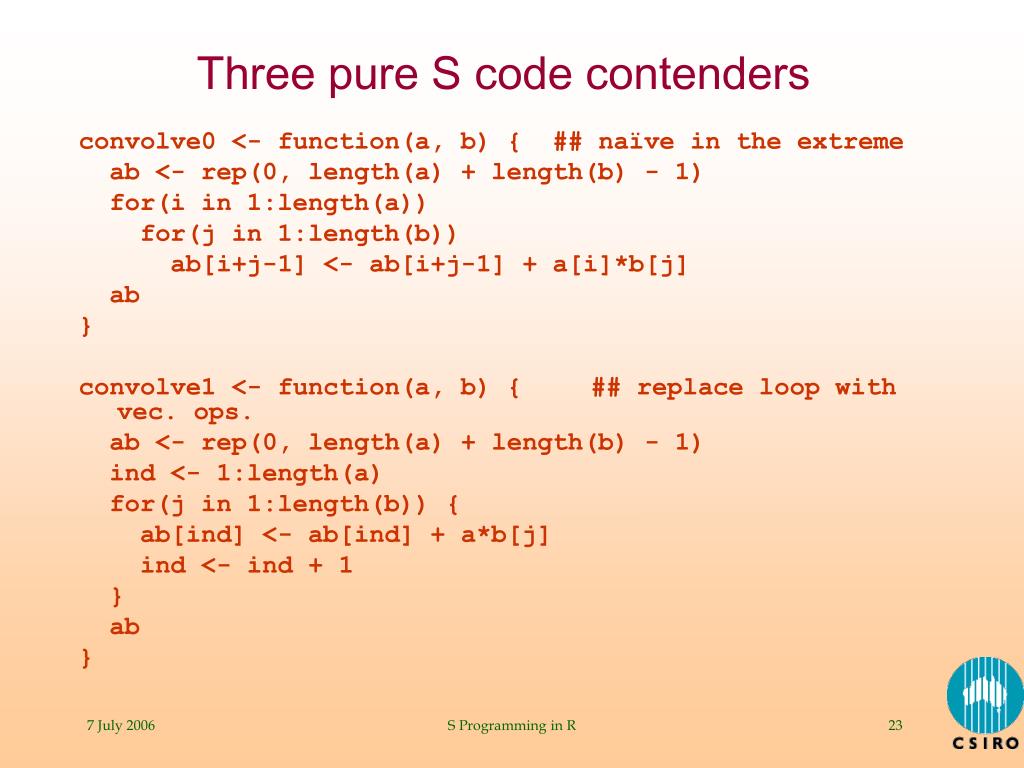 Three pure S code contenders

convolve0 <- function(a, b) {  ## naïve in the extreme
  ab <- rep(0, length(a) + length(b) - 1)
  for(i in 1:length(a))
    for(j in 1:length(b))
      ab[i+j-1] <- ab[i+j-1] + a[i]*b[j]
  ab
}

convolve1 <- function(a, b) {     ## replace loop with vec. ops.
  ab <- rep(0, length(a) + length(b) - 1)
  ind <- 1:length(a)
  for(j in 1:length(b)) {
    ab[ind] <- ab[ind] + a*b[j]
    ind <- ind + 1
  }
  ab
}

7 July 2006

S Programming in R

23

CSIRO